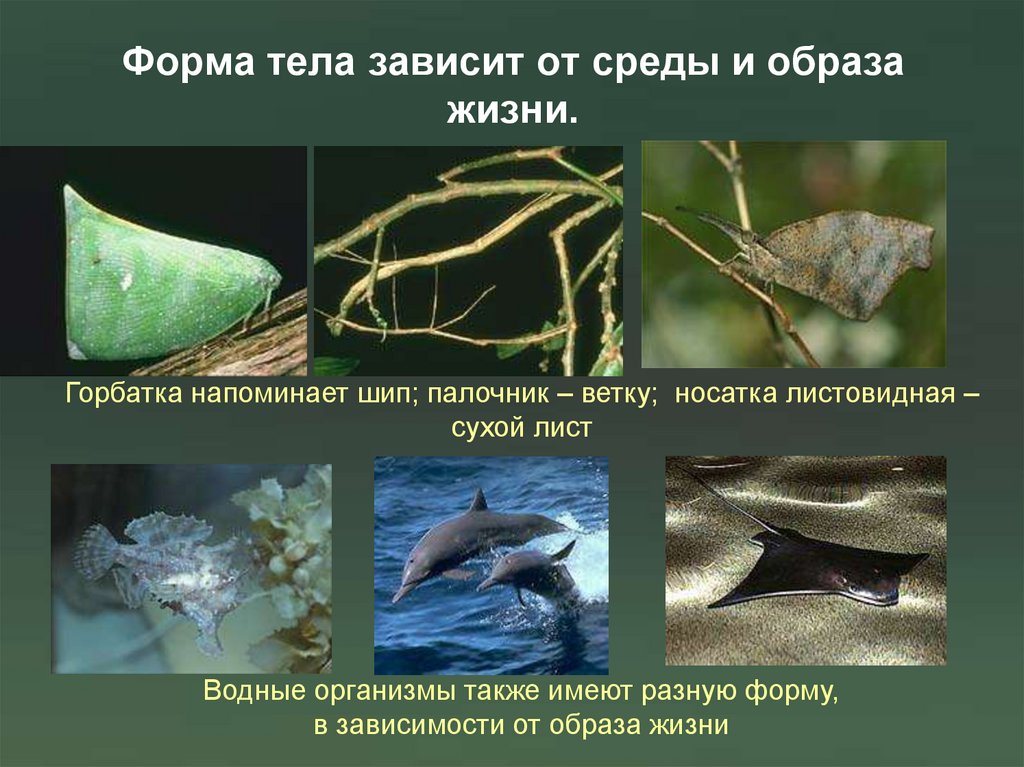 Форма тела зависит от среды и образа жизни.

Горбатка напоминает шип; палочник – ветку; носатка листовидная – сухой лист

Водные организмы также имеют разную форму, в зависимости от образа жизни